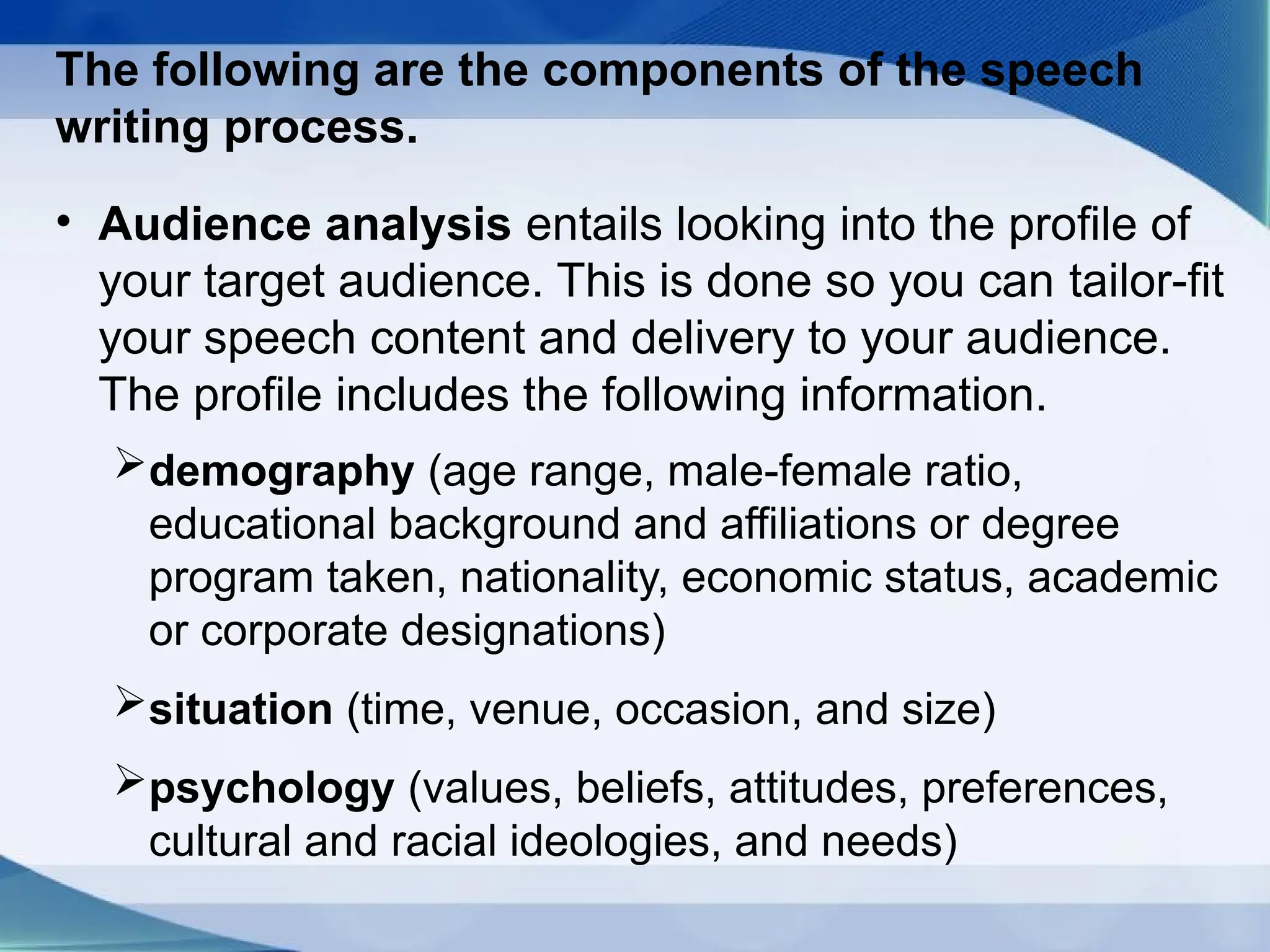 The following are the components of the speech writing process.

• Audience analysis entails looking into the profile of your target audience. This is done so you can tailor-fit your speech content and delivery to your audience. The profile includes the following information.

➢ demography (age range, male-female ratio, educational background and affiliations or degree program taken, nationality, economic status, academic or corporate designations)

➢ situation (time, venue, occasion, and size)

➢ psychology (values, beliefs, attitudes, preferences, cultural and racial ideologies, and needs)